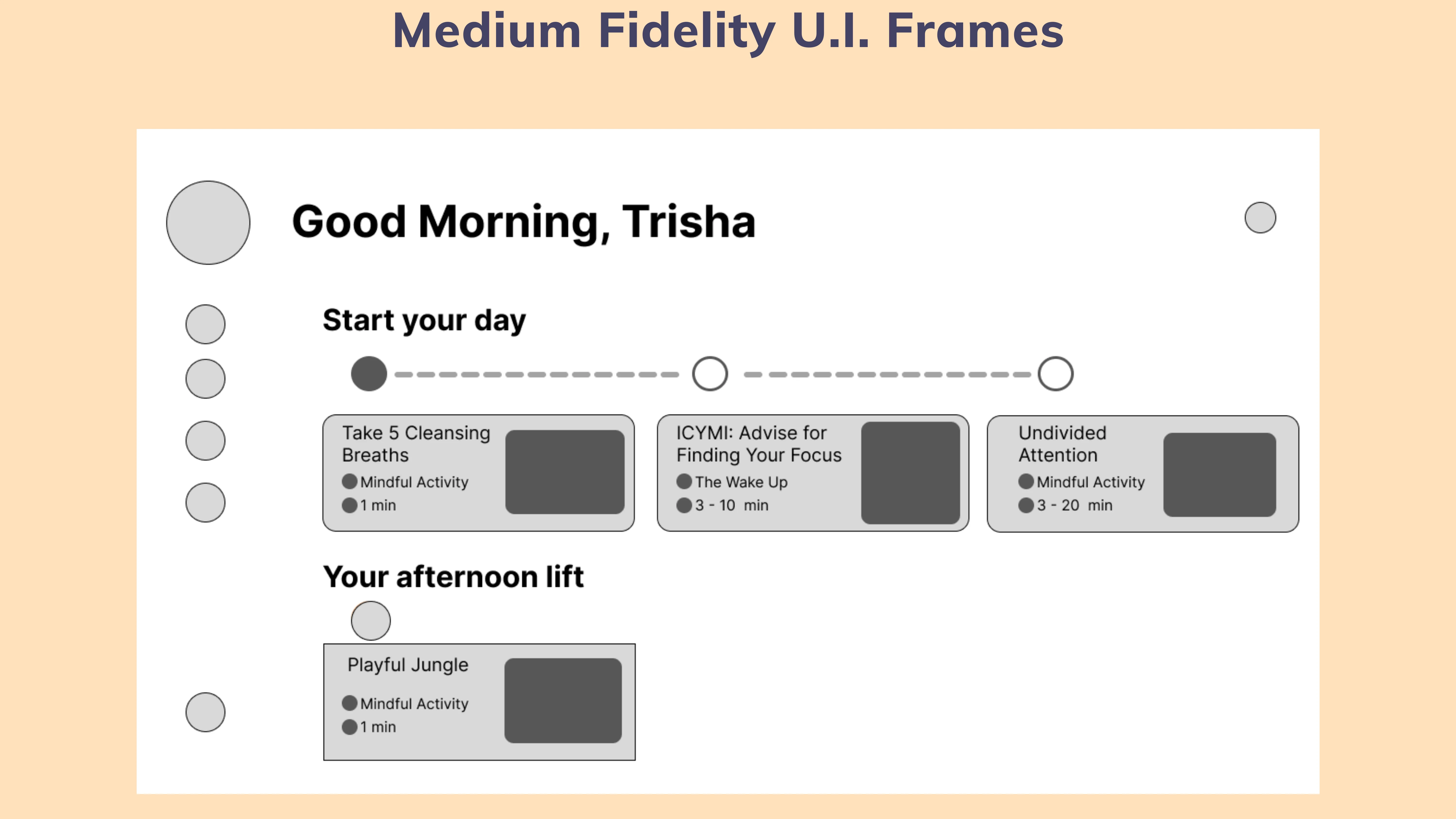 Medium Fidelity U.I. Frames

Good Morning, Trisha

Start your day

Take 5 Cleansing Breaths
Mindful Activity
1 min

ICYMI: Advise for Finding Your Focus
The Wake Up
3 - 10 min

Undivided Attention
Mindful Activity
3 - 20 min

Your afternoon lift

Playful Jungle
Mindful Activity
1 min